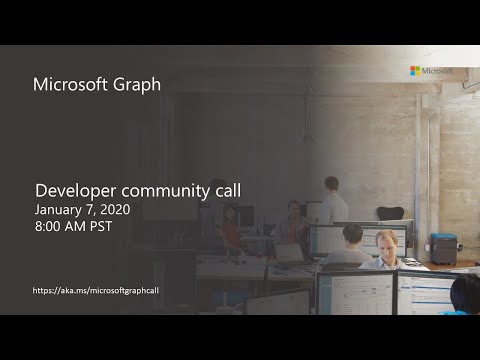 Microsoft Graph

Microsoft

Developer community call
January 7, 2020
8:00 AM PST

https://aka.ms/microsoftgraphcall